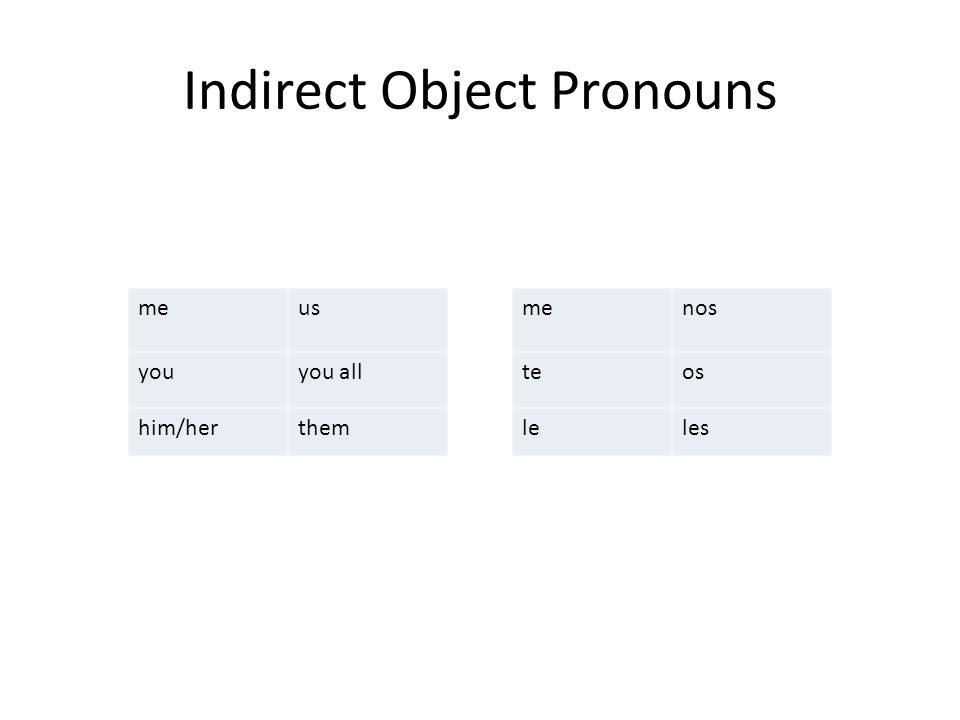 Indirect Object Pronouns

| me | us |
|---|---|
| you | you all |
| him/her | them |

| me | nos |
|---|---|
| te | os |
| le | les |